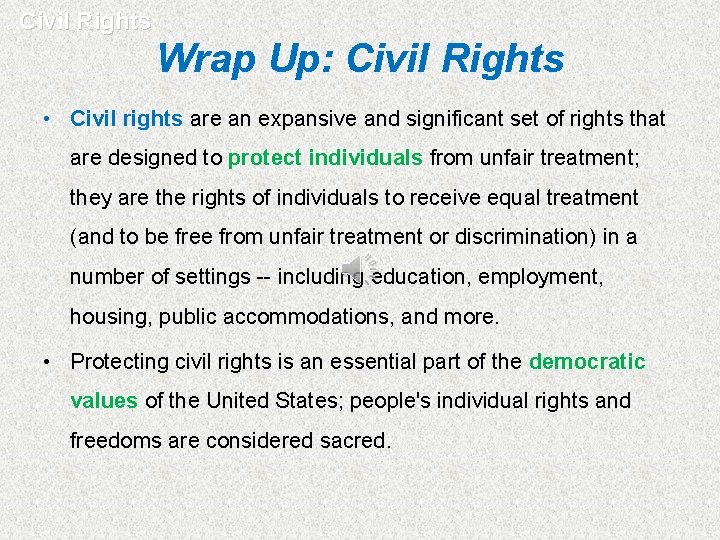 Civil Rights

Wrap Up: Civil Rights

• Civil rights are an expansive and significant set of rights that are designed to protect individuals from unfair treatment; they are the rights of individuals to receive equal treatment (and to be free from unfair treatment or discrimination) in a number of settings -- including education, employment, housing, public accommodations, and more.

• Protecting civil rights is an essential part of the democratic values of the United States; people's individual rights and freedoms are considered sacred.